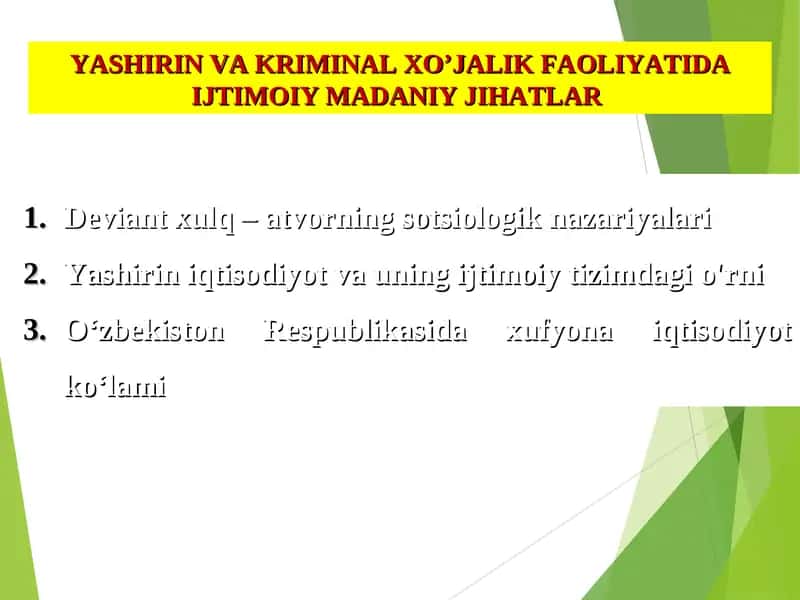 YASHIRIN VA KRIMINAL XO’JALIK FAOLIYATIDA IJTIMOIY MADANIY JIHATLAR

1. Deviant xulq – atvorning sotsiologik nazariyalari
2. Yashirin iqtisodiyot va uning ijtimoiy tizimdagi o'rni
3. O‘zbekiston Respublikasida xufyona iqtisodiyot ko‘lami